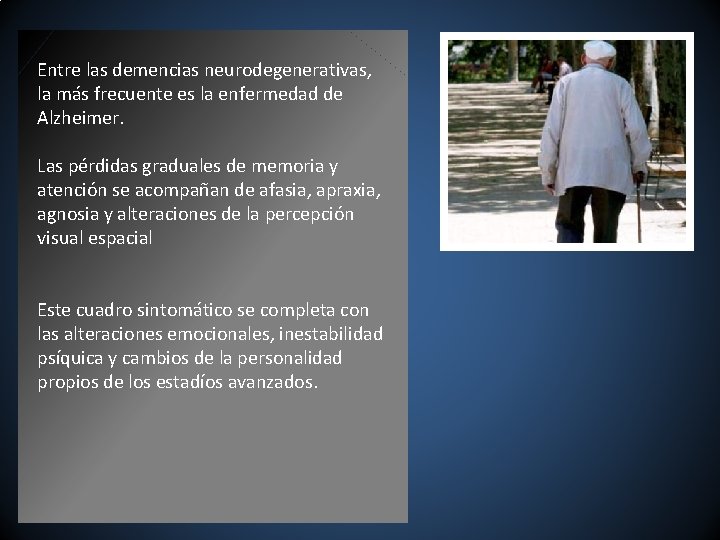 Entre las demencias neurodegenerativas, la más frecuente es la enfermedad de Alzheimer.

Las pérdidas graduales de memoria y atención se acompañan de afasia, apraxia, agnosia y alteraciones de la percepción visual espacial

Este cuadro sintomático se completa con las alteraciones emocionales, inestabilidad psíquica y cambios de la personalidad propios de los estadíos avanzados.